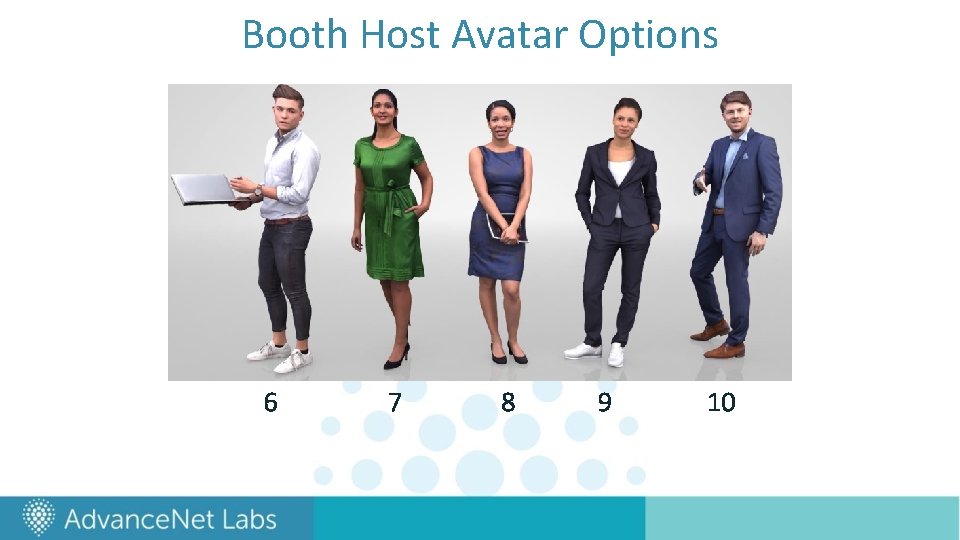 Booth Host Avatar Options

6 7 8 9 10

AdvanceNet Labs